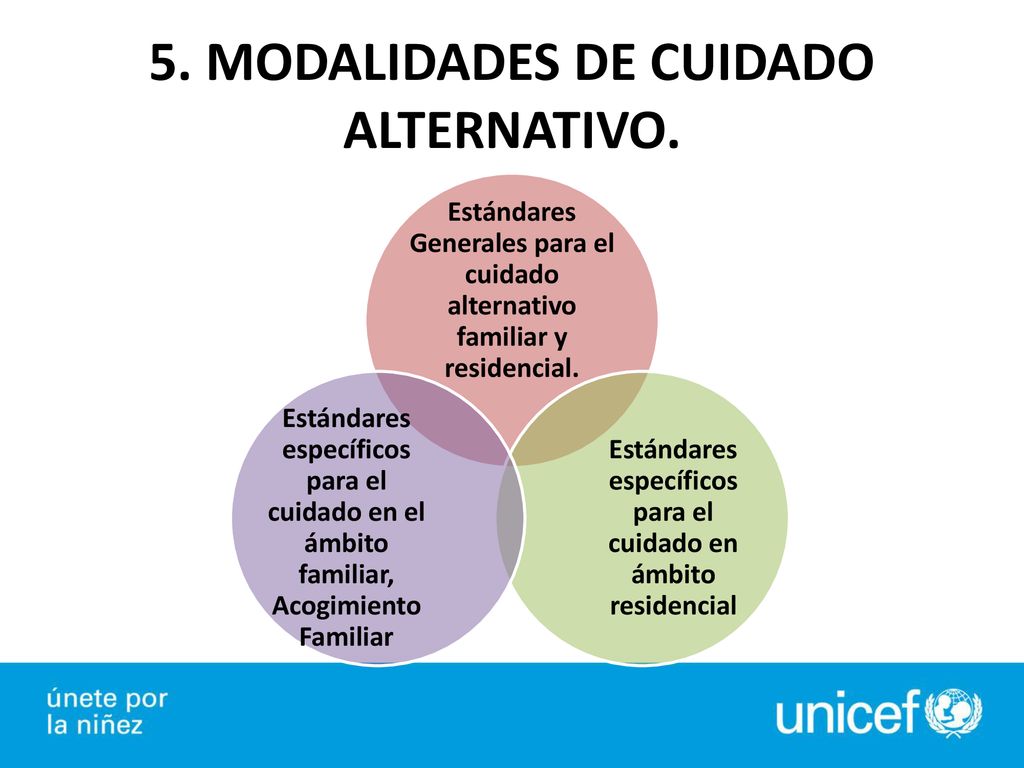 5. MODALIDADES DE CUIDADO ALTERNATIVO.

Estándares Generales para el cuidado alternativo familiar y residencial.

Estándares específicos para el cuidado en el ámbito familiar, Acogimiento Familiar

Estándares específicos para el cuidado en ámbito residencial

únete por la niñez

unicef